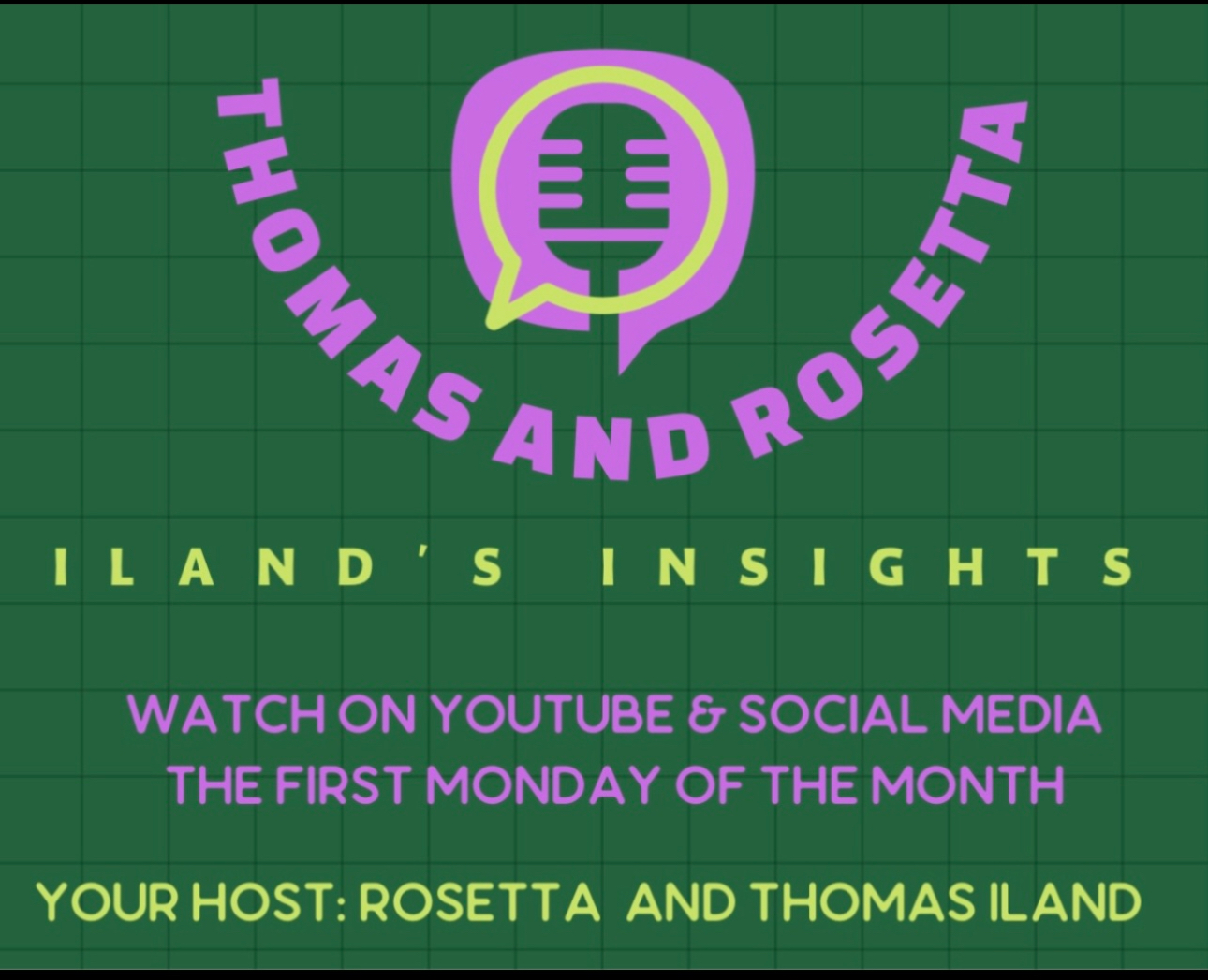 THOMAS AND ROSETTA

ILAND'S INSIGHTS

WATCH ON YOUTUBE & SOCIAL MEDIA
THE FIRST MONDAY OF THE MONTH

YOUR HOST: ROSETTA AND THOMAS ILAND